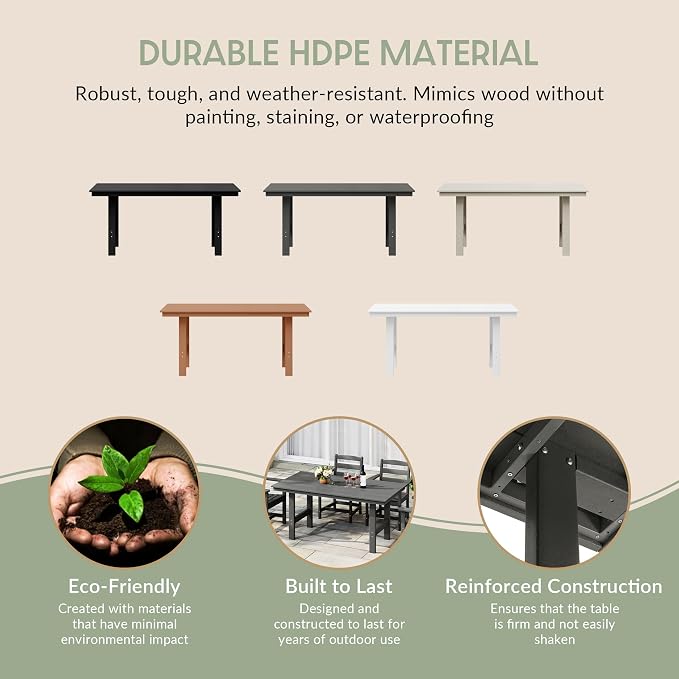 DURABLE HDPE MATERIAL

Robust, tough, and weather-resistant. Mimics wood without painting, staining, or waterproofing

Eco-Friendly
Created with materials that have minimal environmental impact

Built to Last
Designed and constructed to last for years of outdoor use

Reinforced Construction
Ensures that the table is firm and not easily shaken